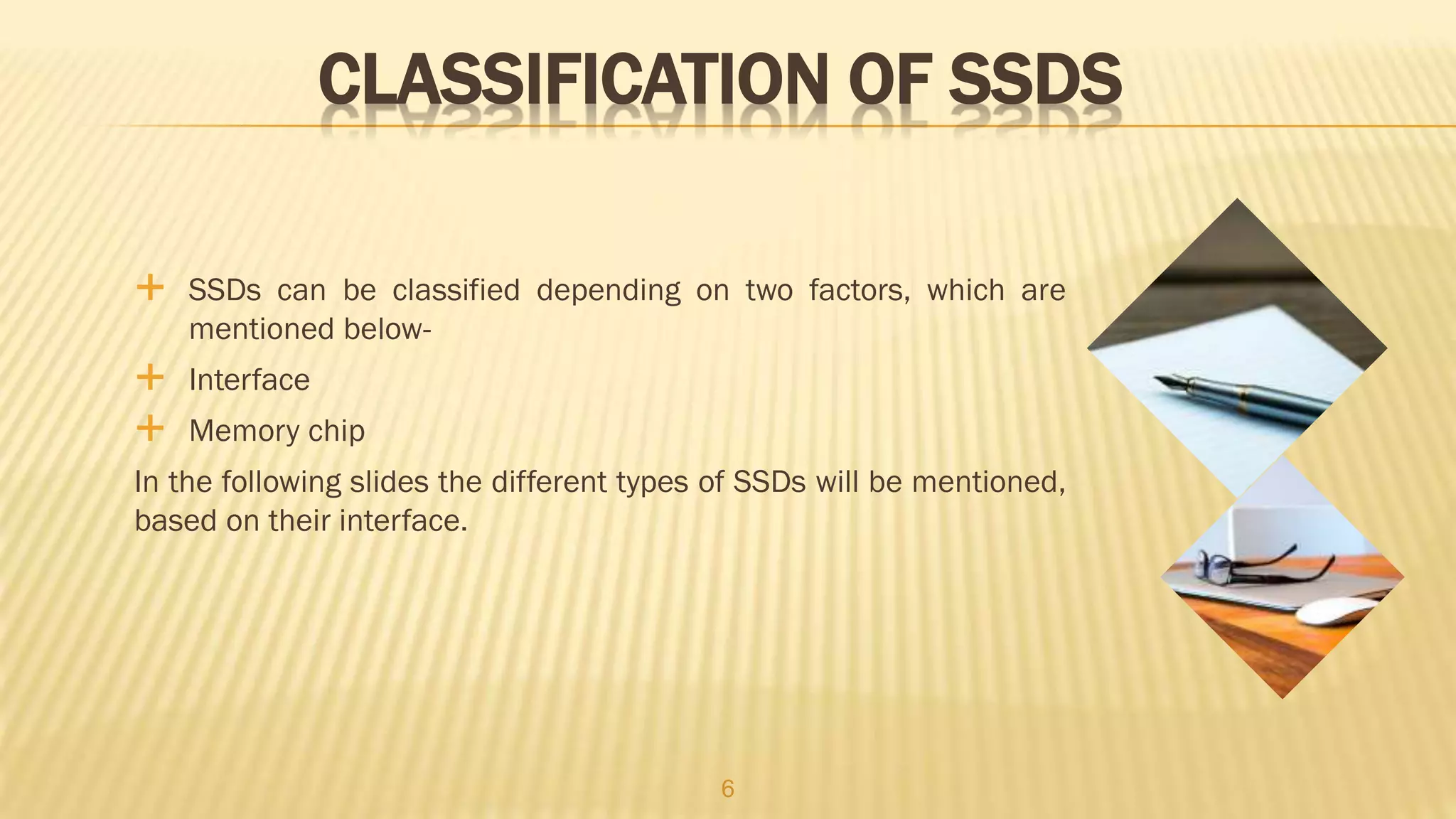 CLASSIFICATION OF SSDS

+ SSDs can be classified depending on two factors, which are mentioned below-
+ Interface
+ Memory chip

In the following slides the different types of SSDs will be mentioned, based on their interface.

6